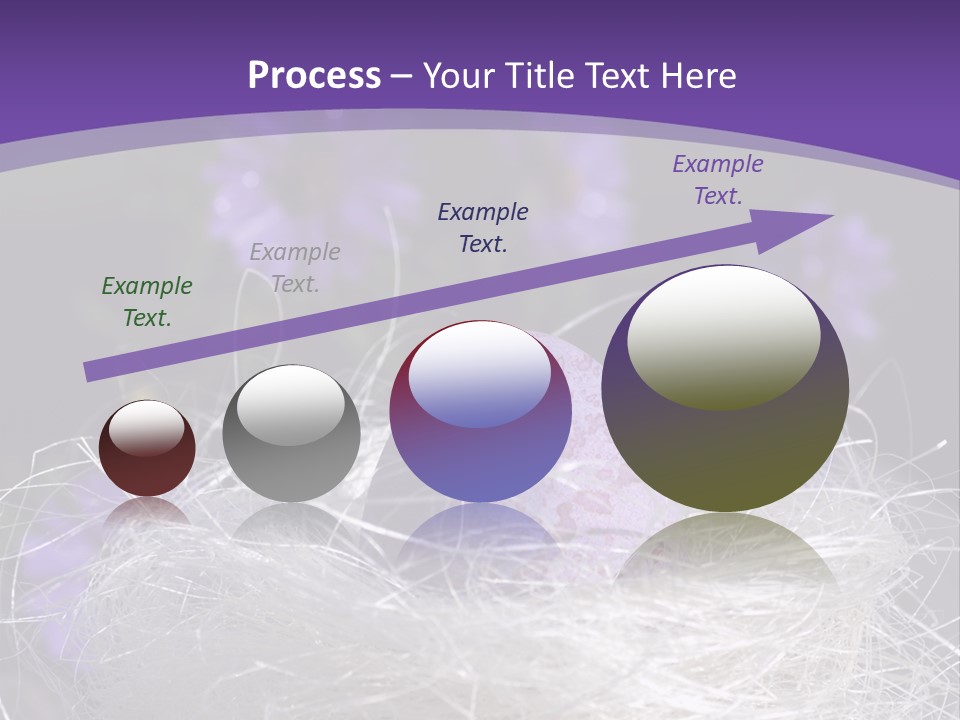 Process – Your Title Text Here

Example Text.

Example Text.

Example Text.

Example Text.